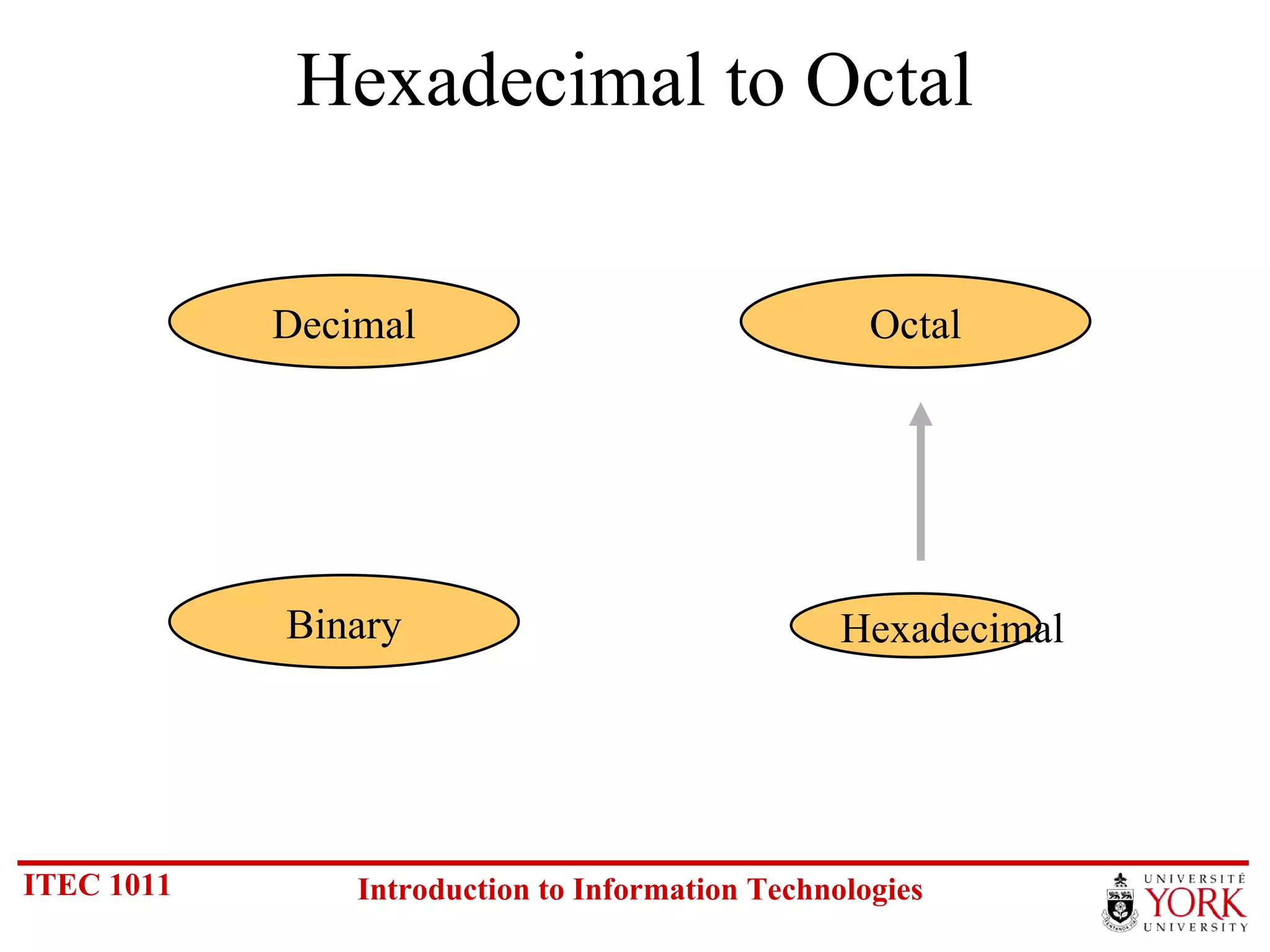 Hexadecimal to Octal

Decimal

Octal

Binary

Hexadecimal

ITEC 1011

Introduction to Information Technologies

UNIVERSITÉ
YORK
UNIVERSITY